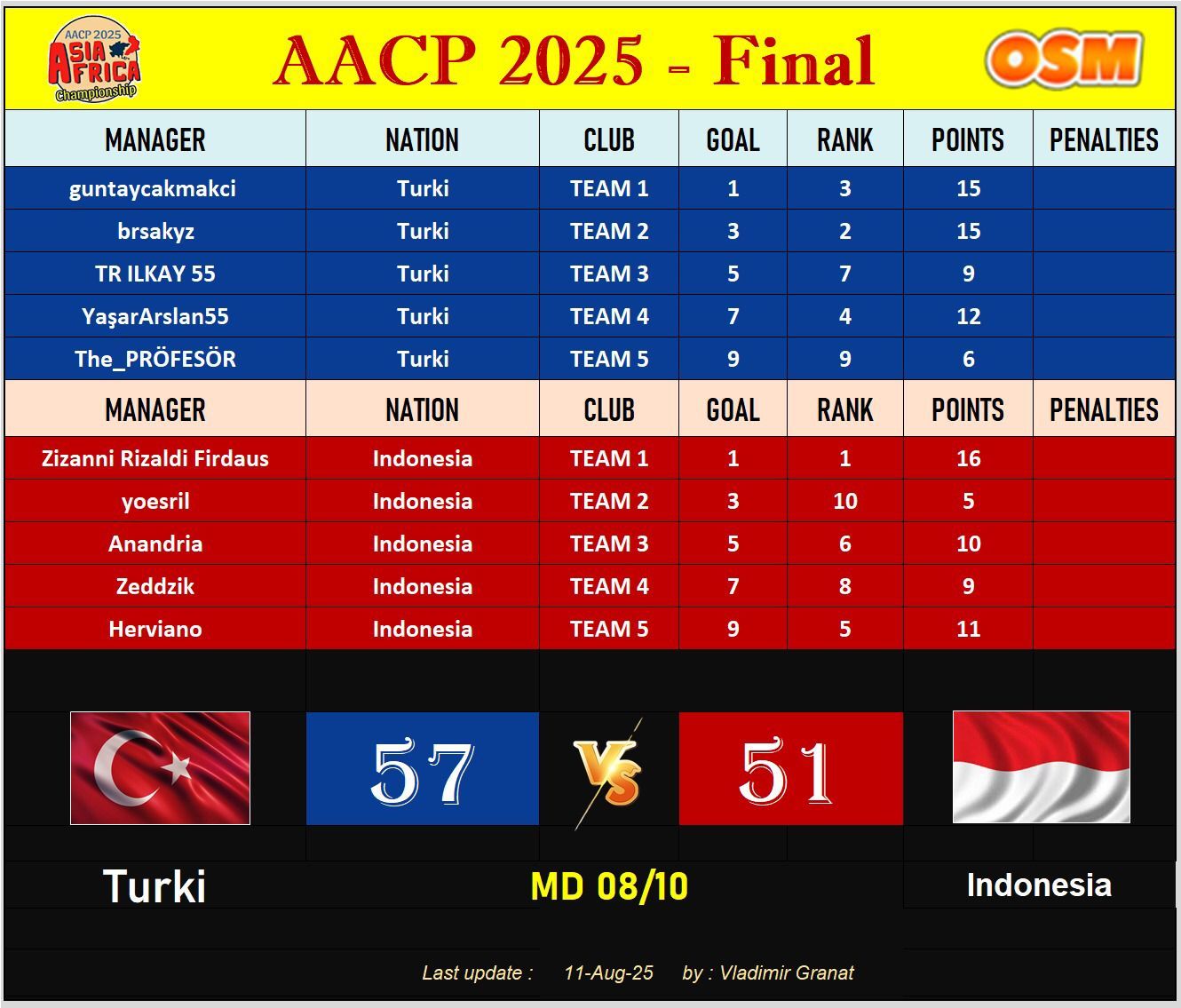 AACP 2025 ASIA AFRICA Championship

AACP 2025 - Final

OSM

| MANAGER | NATION | CLUB | GOAL | RANK | POINTS | PENALTIES |
|---|---|---|---|---|---|---|
| guntaycakmakci | Turki | TEAM 1 | 1 | 3 | 15 | |
| brsakyz | Turki | TEAM 2 | 3 | 2 | 15 | |
| TR ILKAY 55 | Turki | TEAM 3 | 5 | 7 | 9 | |
| YaşarArslan55 | Turki | TEAM 4 | 7 | 4 | 12 | |
| The_PRÖFESÖR | Turki | TEAM 5 | 9 | 9 | 6 | |

| MANAGER | NATION | CLUB | GOAL | RANK | POINTS | PENALTIES |
|---|---|---|---|---|---|---|
| Zizanni Rizaldi Firdaus | Indonesia | TEAM 1 | 1 | 1 | 16 | |
| yoesril | Indonesia | TEAM 2 | 3 | 10 | 5 | |
| Anandria | Indonesia | TEAM 3 | 5 | 6 | 10 | |
| Zeddzik | Indonesia | TEAM 4 | 7 | 8 | 9 | |
| Herviano | Indonesia | TEAM 5 | 9 | 5 | 11 | |

57 VS 51

Turki

MD 08/10

Indonesia

Last update : 11-Aug-25 by : Vladimir Granat